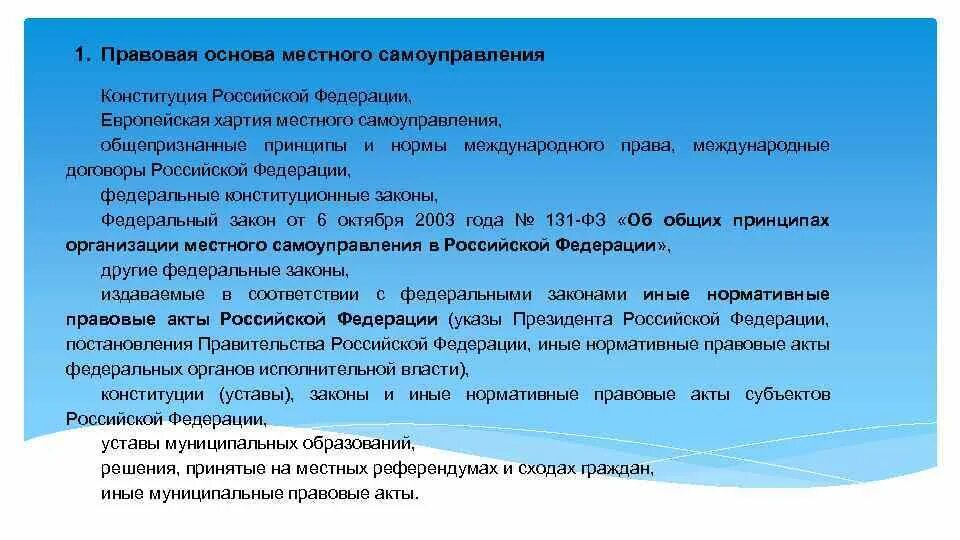 1. Правовая основа местного самоуправления

Конституция Российской Федерации,

Европейская хартия местного самоуправления,

общепризнанные принципы и нормы международного права, международные договоры Российской Федерации,

федеральные конституционные законы,

Федеральный закон от 6 октября 2003 года № 131-ФЗ «Об общих принципах организации местного самоуправления в Российской Федерации»,

другие федеральные законы,

издаваемые в соответствии с федеральными законами иные нормативные правовые акты Российской Федерации (указы Президента Российской Федерации, постановления Правительства Российской Федерации, иные нормативные правовые акты федеральных органов исполнительной власти),

конституции (уставы), законы и иные нормативные правовые акты субъектов Российской Федерации,

уставы муниципальных образований,

решения, принятые на местных референдумах и сходах граждан,

иные муниципальные правовые акты.